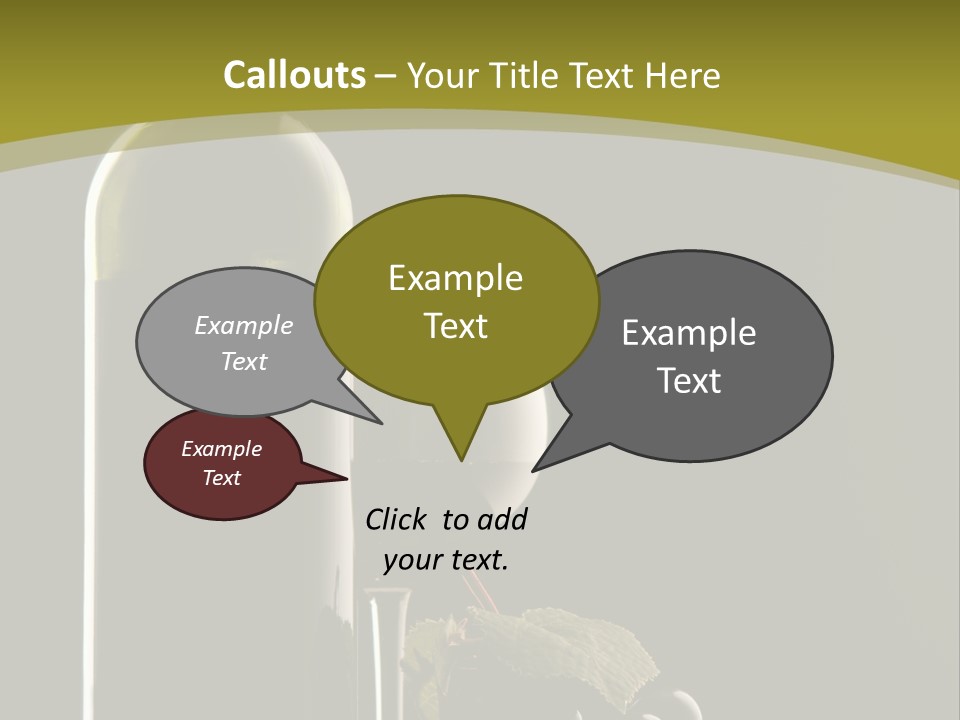 Callouts – Your Title Text Here

Example Text

Example Text

Example Text

Example Text

Click to add your text.